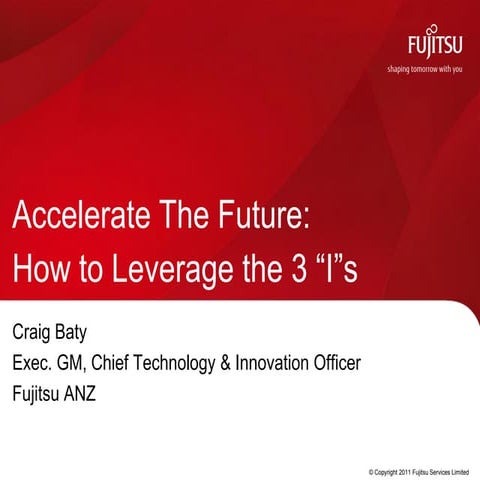 FUJITSU
shaping tomorrow with you

Accelerate The Future:
How to Leverage the 3 “I”s

Craig Baty
Exec. GM, Chief Technology & Innovation Officer
Fujitsu ANZ

© Copyright 2011 Fujitsu Services Limited